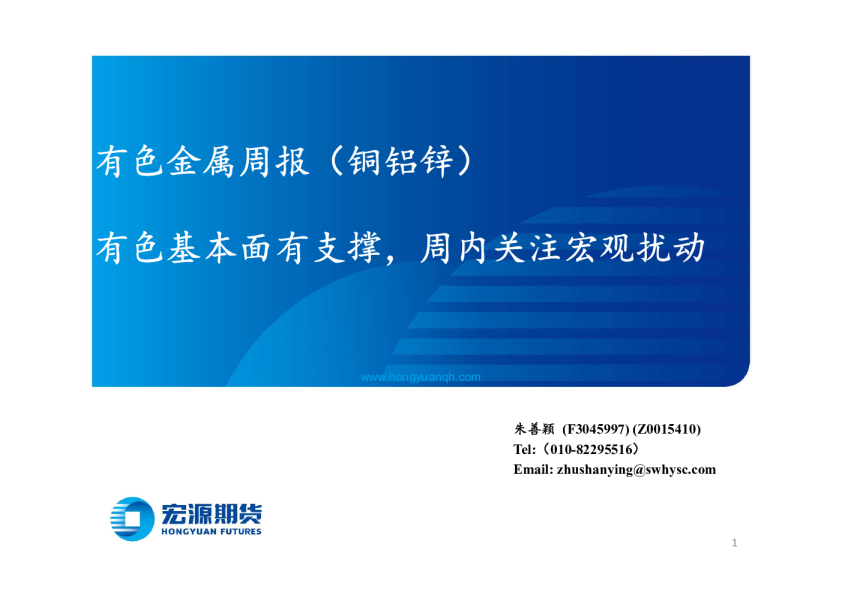 有色金属周报（铜铝锌）

有色基本面有支撑，周内关注宏观扰动

www.hongyuanqh.com

朱善颖 (F3045997) (Z0015410)
Tel:（010-82295516）
Email: zhushanying@swhysc.com

宏源期货
HONGYUAN FUTURES

1